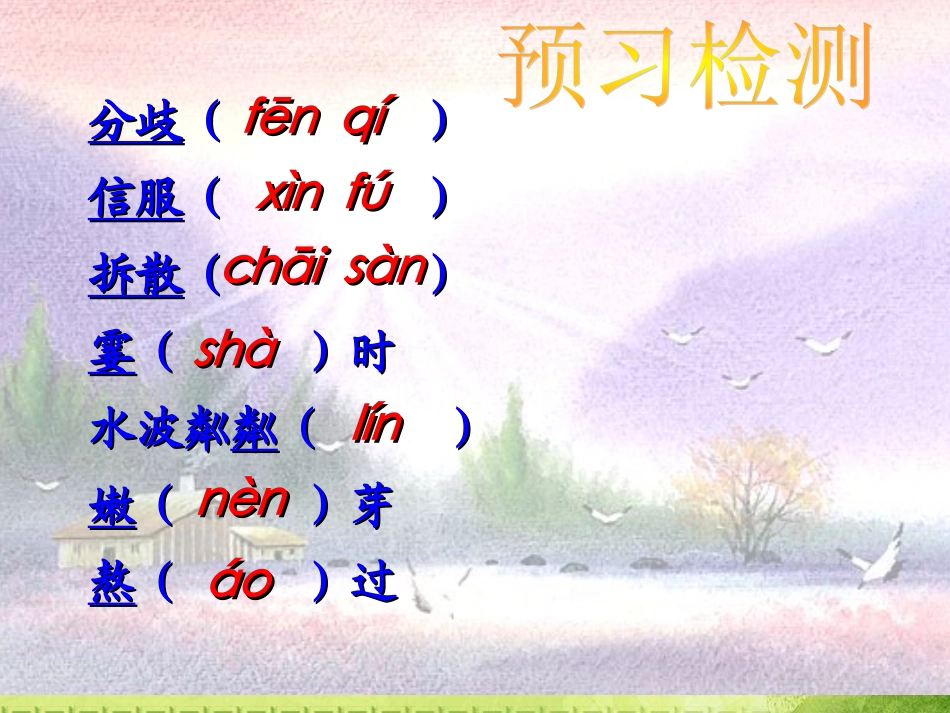 预习检测

分歧（ fēn qí ）

信服（ xìn fú ）

拆散（chāi sàn）

霎（ shà ）时

水波粼粼（ lín ）

嫩（ nèn ）芽

熬（ áo ）过